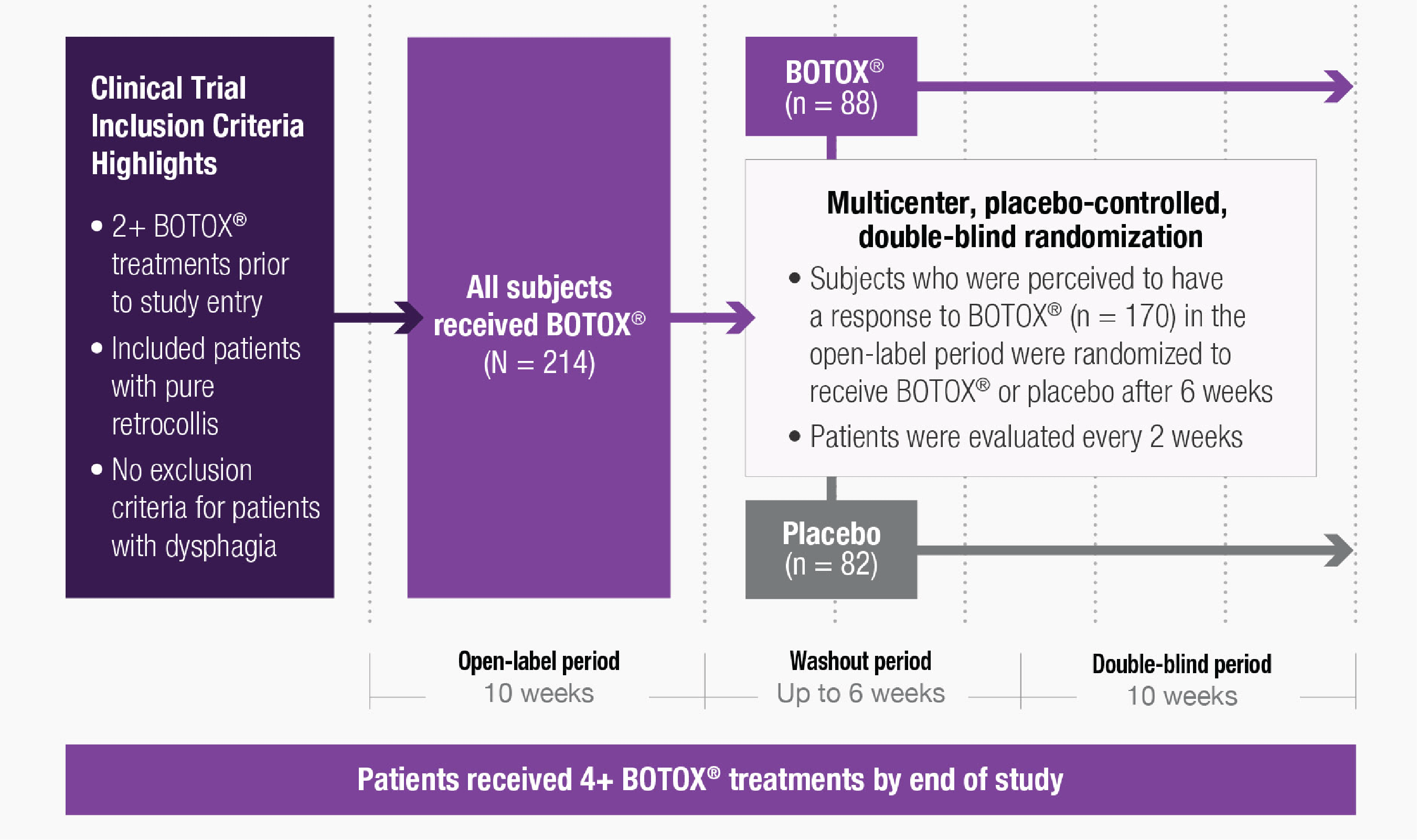 Clinical Trial Inclusion Criteria Highlights

• 2+ BOTOX® treatments prior to study entry

• Included patients with pure retrocollis

• No exclusion criteria for patients with dysphagia

All subjects received BOTOX® (N = 214)

BOTOX® (n = 88)

Multicenter, placebo-controlled, double-blind randomization

• Subjects who were perceived to have a response to BOTOX® (n = 170) in the open-label period were randomized to receive BOTOX® or placebo after 6 weeks

• Patients were evaluated every 2 weeks

Placebo (n = 82)

Open-label period
10 weeks

Washout period
Up to 6 weeks

Double-blind period
10 weeks

Patients received 4+ BOTOX® treatments by end of study